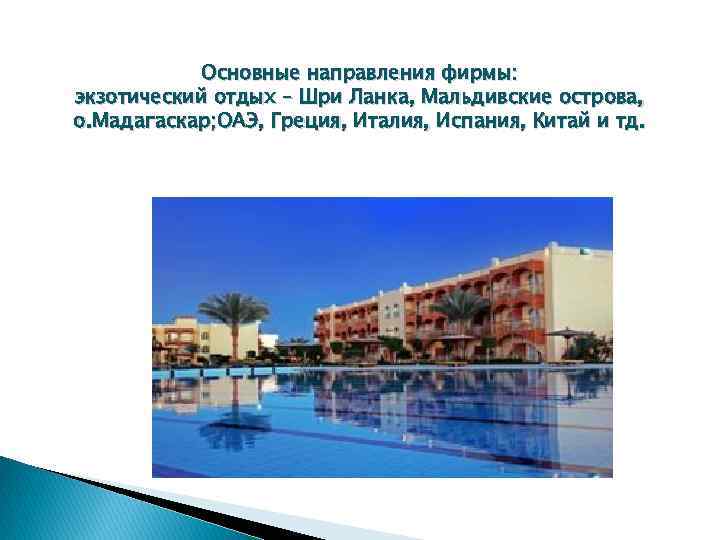 Основные направления фирмы:
экзотический отдых – Шри Ланка, Мальдивские острова, о.Мадагаскар;ОАЭ, Греция, Италия, Испания, Китай и тд.